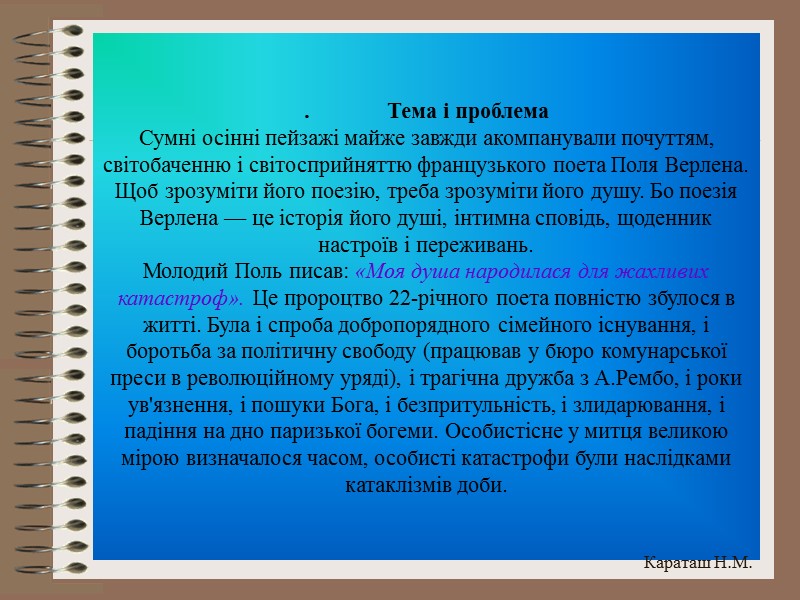 . Тема і проблема
Сумні осінні пейзажі майже завжди акомпанували почуттям, світобаченню і світосприйняттю французького поета Поля Верлена. Щоб зрозуміти його поезію, треба зрозуміти його душу. Бо поезія Верлена — це історія його душі, інтимна сповідь, щоденник настроїв і переживань.
Молодий Поль писав: «Моя душа народилася для жахливих катастроф». Це пророцтво 22-річного поета повністю збулося в житті. Була і спроба добропорядного сімейного існування, і боротьба за політичну свободу (працював у бюро комунарської преси в революційному уряді), і трагічна дружба з А.Рембо, і роки ув'язнення, і пошуки Бога, і безпритульність, і злидарювання, і падіння на дно паризької богеми. Особистісне у митця великою мірою визначалося часом, особисті катастрофи були наслідками катаклізмів доби.

Караташ Н.М.